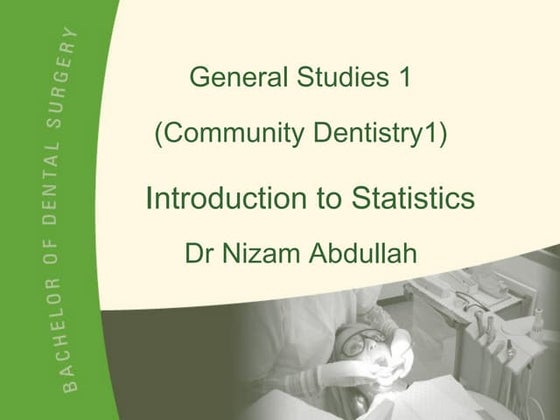 BACHELOR OF DENTAL SURGERY

General Studies 1

(Community Dentistry1)

Introduction to Statistics

Dr Nizam Abdullah